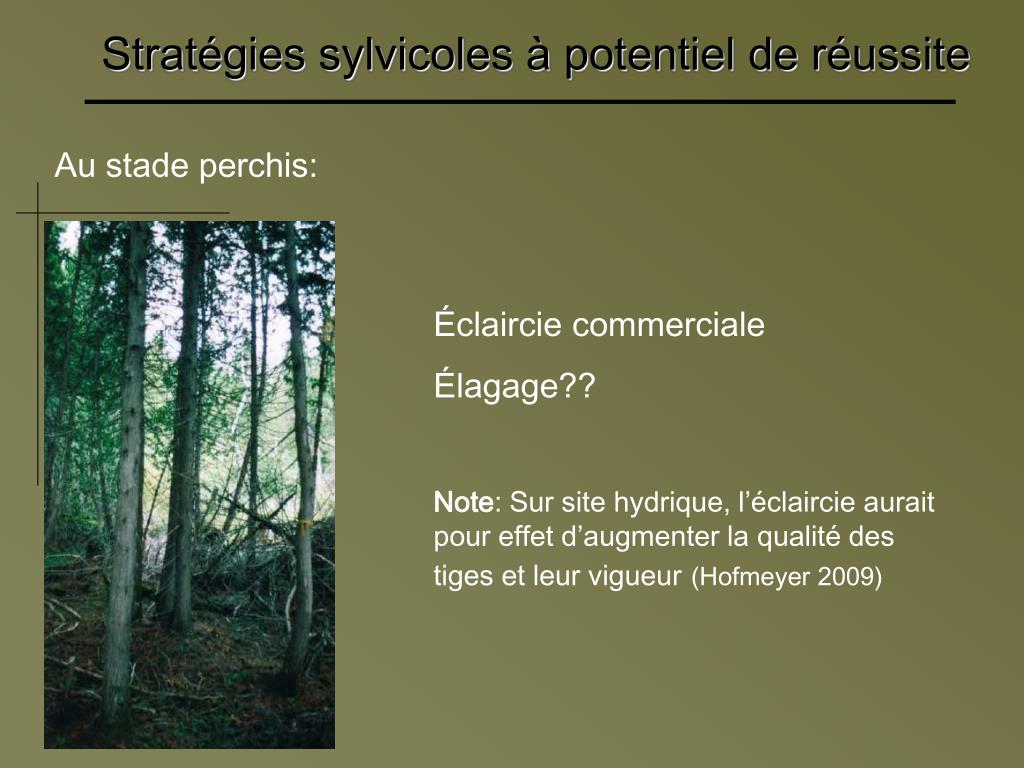 Stratégies sylvicoles à potentiel de réussite

Au stade perchis:

Éclaircie commerciale

Élagage??

Note: Sur site hydrique, l'éclaircie aurait pour effet d'augmenter la qualité des tiges et leur vigueur (Hofmeyer 2009)